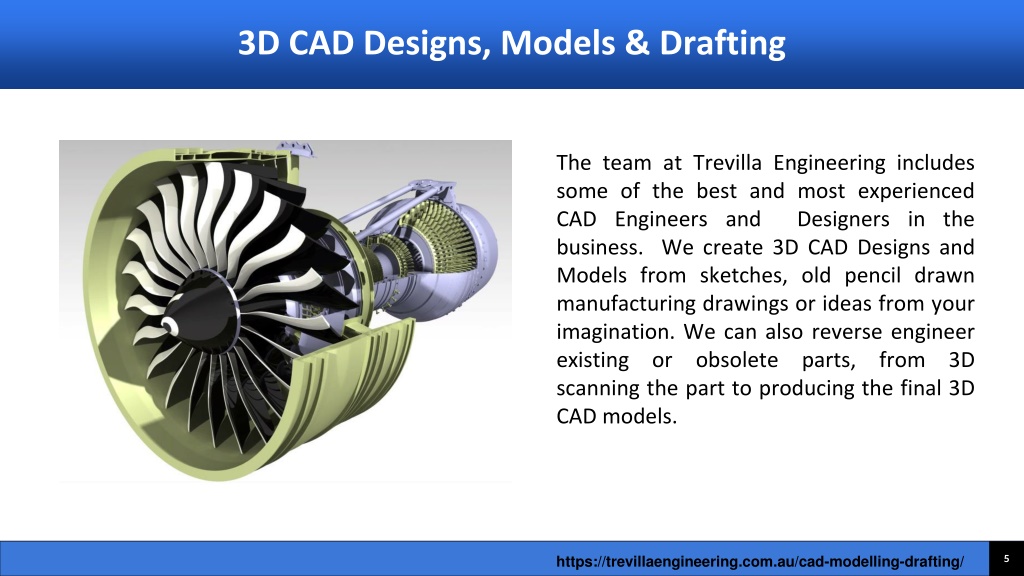 3D CAD Designs, Models & Drafting

The team at Trevilla Engineering includes some of the best and most experienced CAD Engineers and Designers in the business. We create 3D CAD Designs and Models from sketches, old pencil drawn manufacturing drawings or ideas from your imagination. We can also reverse engineer existing or obsolete parts, from 3D scanning the part to producing the final 3D CAD models.

https://trevillaengineering.com.au/cad-modelling-drafting/

5